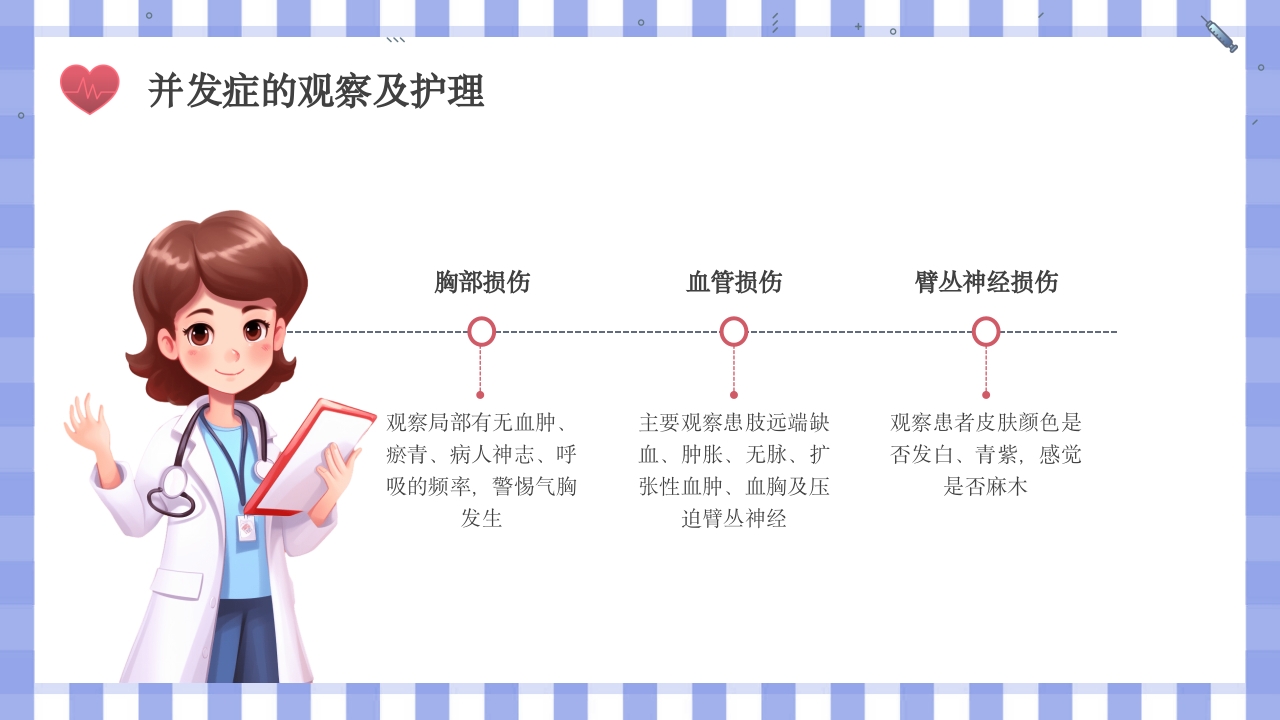 并发症的观察及护理

胸部损伤

观察局部有无血肿、瘀青、病人神志、呼吸的频率，警惕气胸发生

血管损伤

主要观察患肢远端缺血、肿胀、无脉、扩张性血肿、血胸及压迫臂丛神经

臂丛神经损伤

观察患者皮肤颜色是否发白、青紫，感觉是否麻木